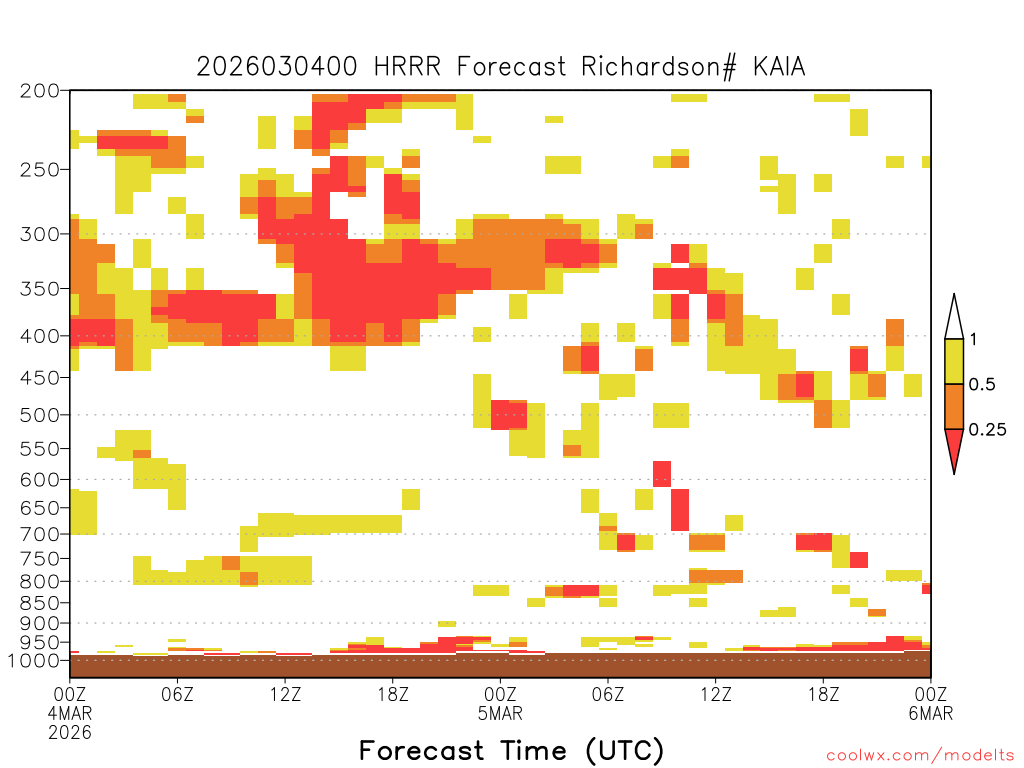 2026030400 HRRR Forecast Richardson# KAIA

200
250
300
350
400
450
500
550
600
650
700
750
800
850
900
950
1000

1
0.5
0.25

00Z 4MAR 2026
06Z
12Z
18Z
00Z 5MAR
06Z
12Z
18Z
00Z 6MAR

Forecast Time (UTC)

coolwx.com/modelts